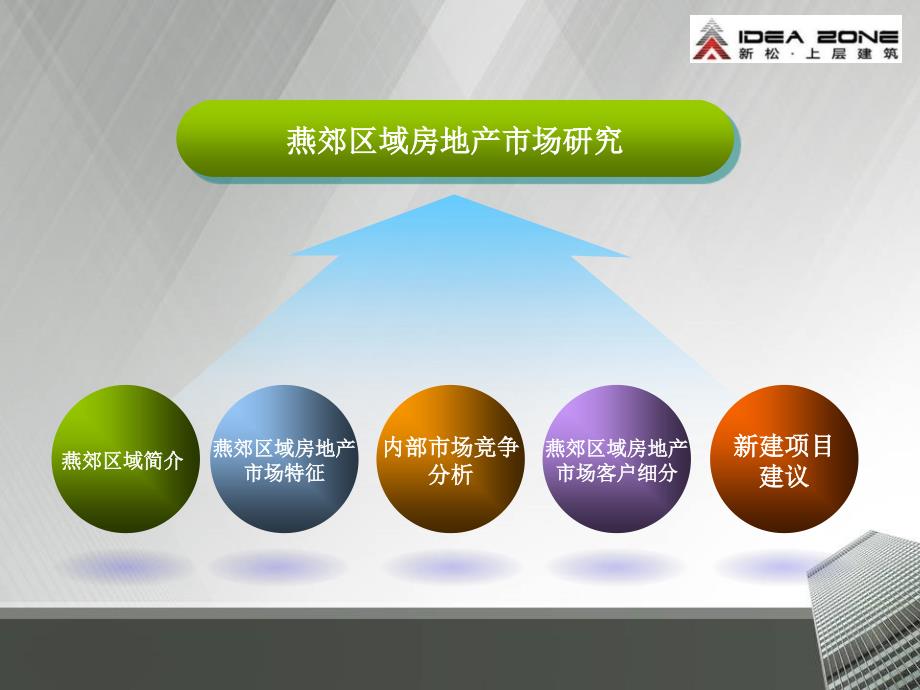 IDEA ZONE
新松·上层建筑

燕郊区域房地产市场研究

燕郊区域简介

燕郊区域房地产市场特征

内部市场竞争分析

燕郊区域房地产市场客户细分

新建项目建议